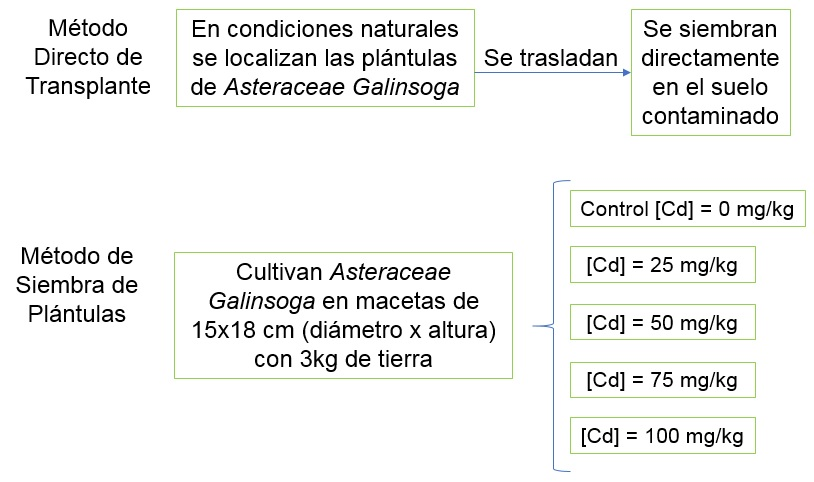 Método Directo de Transplante

En condiciones naturales se localizan las plántulas de Asteraceae Galinsoga

Se trasladan

Se siembran directamente en el suelo contaminado

Método de Siembra de Plántulas

Cultivan Asteraceae Galinsoga en macetas de 15x18 cm (diámetro x altura) con 3kg de tierra

Control [Cd] = 0 mg/kg

[Cd] = 25 mg/kg

[Cd] = 50 mg/kg

[Cd] = 75 mg/kg

[Cd] = 100 mg/kg